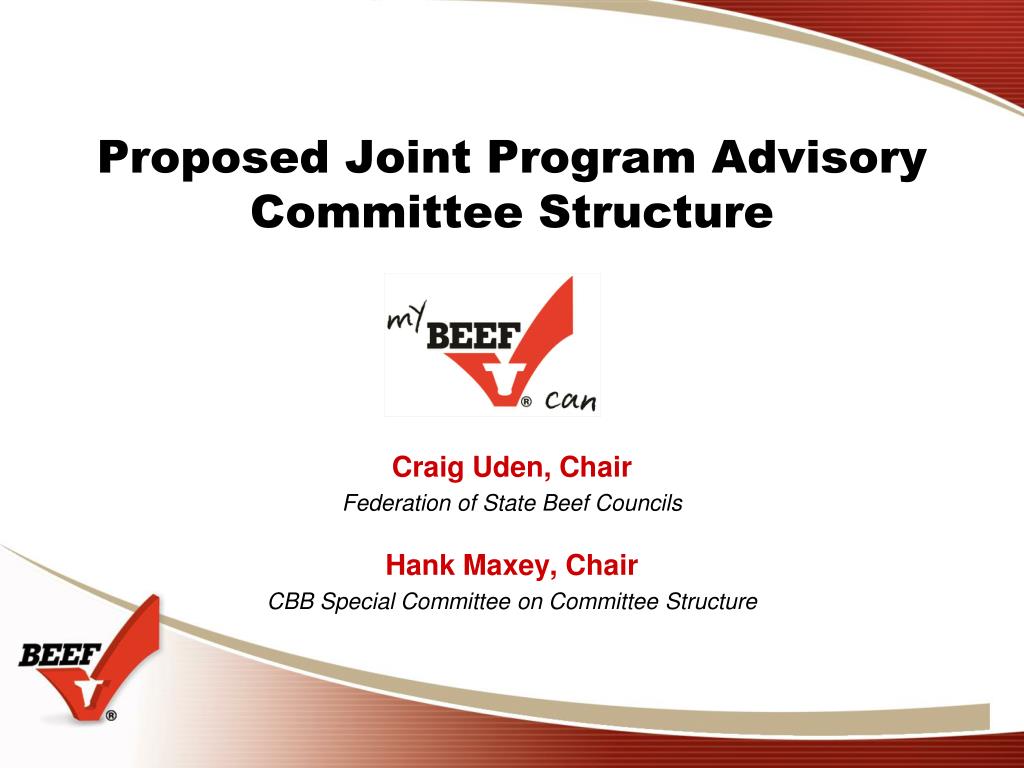 Proposed Joint Program Advisory Committee Structure

my BEEF ® can

Craig Uden, Chair
Federation of State Beef Councils

Hank Maxey, Chair
CBB Special Committee on Committee Structure

BEEF ®